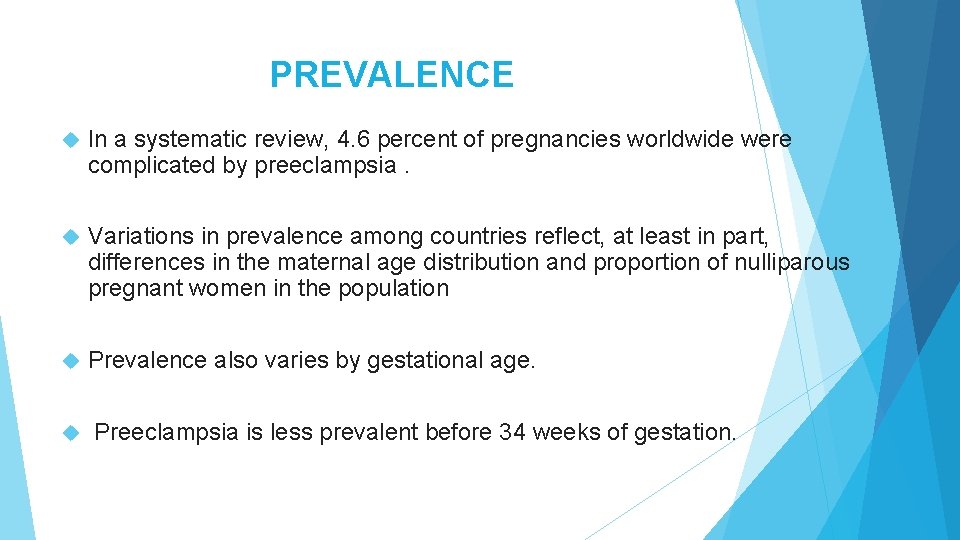 PREVALENCE

In a systematic review, 4.6 percent of pregnancies worldwide were complicated by preeclampsia .

Variations in prevalence among countries reflect, at least in part, differences in the maternal age distribution and proportion of nulliparous pregnant women in the population

Prevalence also varies by gestational age.

Preeclampsia is less prevalent before 34 weeks of gestation.